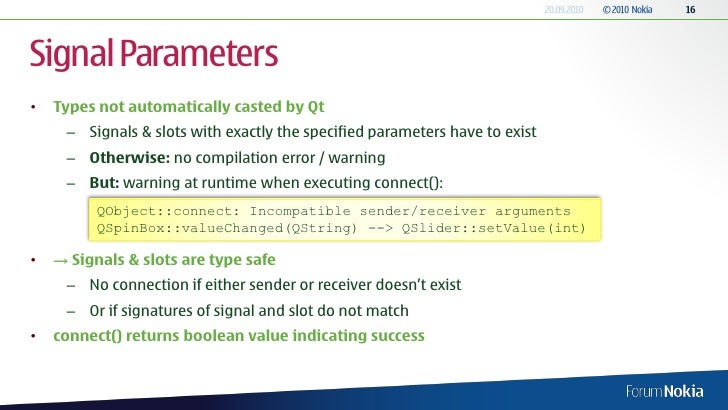 20.09.2010 © 2010 Nokia 16

Signal Parameters

• Types not automatically casted by Qt
– Signals & slots with exactly the specified parameters have to exist
– Otherwise: no compilation error / warning
– But: warning at runtime when executing connect():

QObject::connect: Incompatible sender/receiver arguments
QSpinBox::valueChanged(QString) --> QSlider::setValue(int)

• → Signals & slots are type safe
– No connection if either sender or receiver doesn't exist
– Or if signatures of signal and slot do not match
• connect() returns boolean value indicating success

Forum Nokia